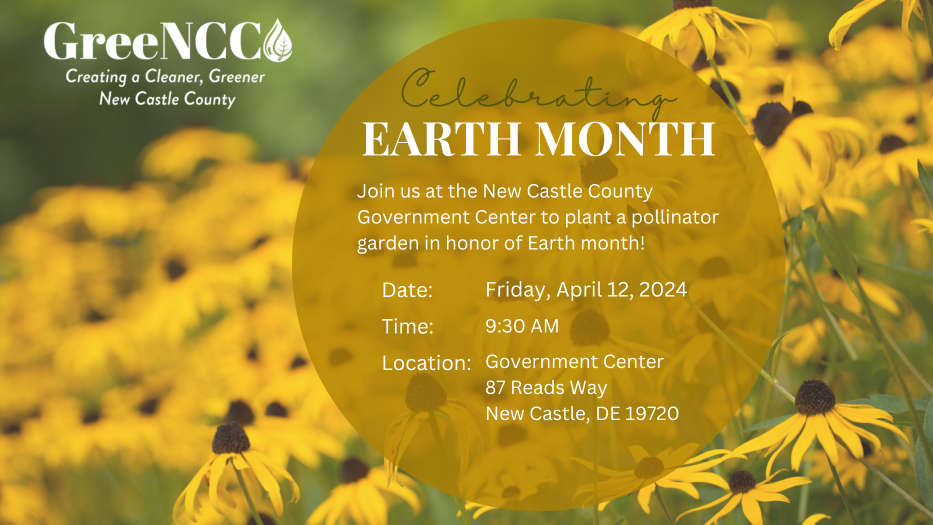 GreeNCC
Creating a Cleaner, Greener New Castle County

Celebrating
EARTH MONTH

Join us at the New Castle County Government Center to plant a pollinator garden in honor of Earth month!

Date: Friday, April 12, 2024
Time: 9:30 AM
Location: Government Center
87 Reads Way
New Castle, DE 19720